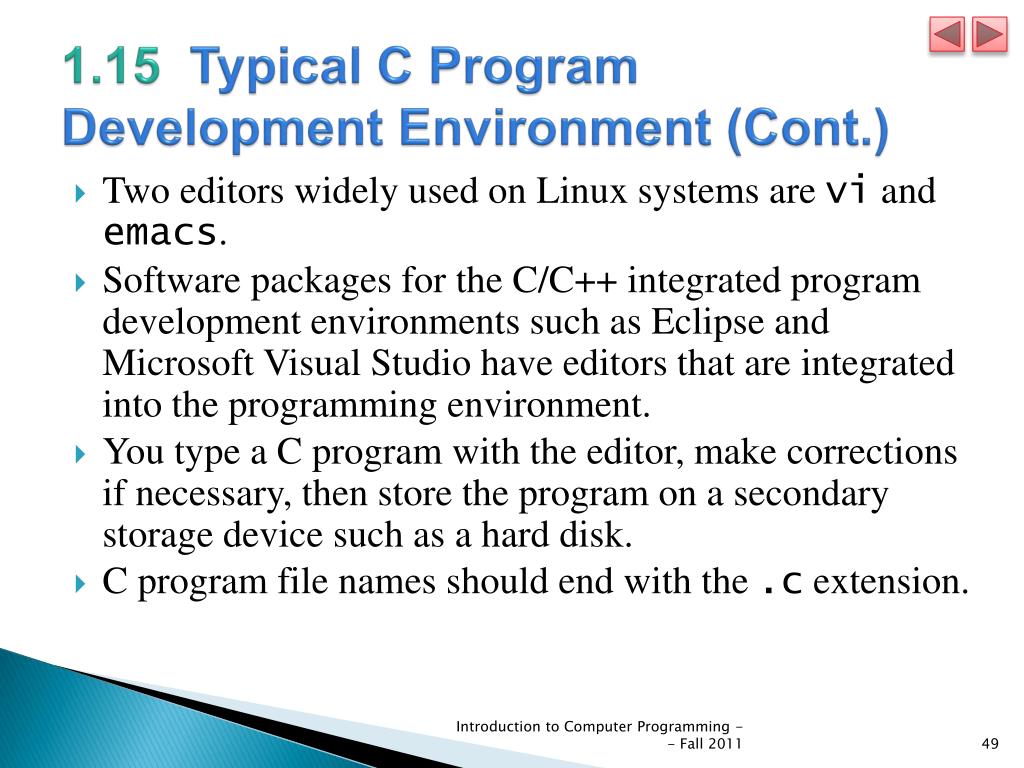 1.15 Typical C Program Development Environment (Cont.)

Two editors widely used on Linux systems are vi and emacs.

Software packages for the C/C++ integrated program development environments such as Eclipse and Microsoft Visual Studio have editors that are integrated into the programming environment.

You type a C program with the editor, make corrections if necessary, then store the program on a secondary storage device such as a hard disk.

C program file names should end with the .c extension.

Introduction to Computer Programming - - Fall 2011

49